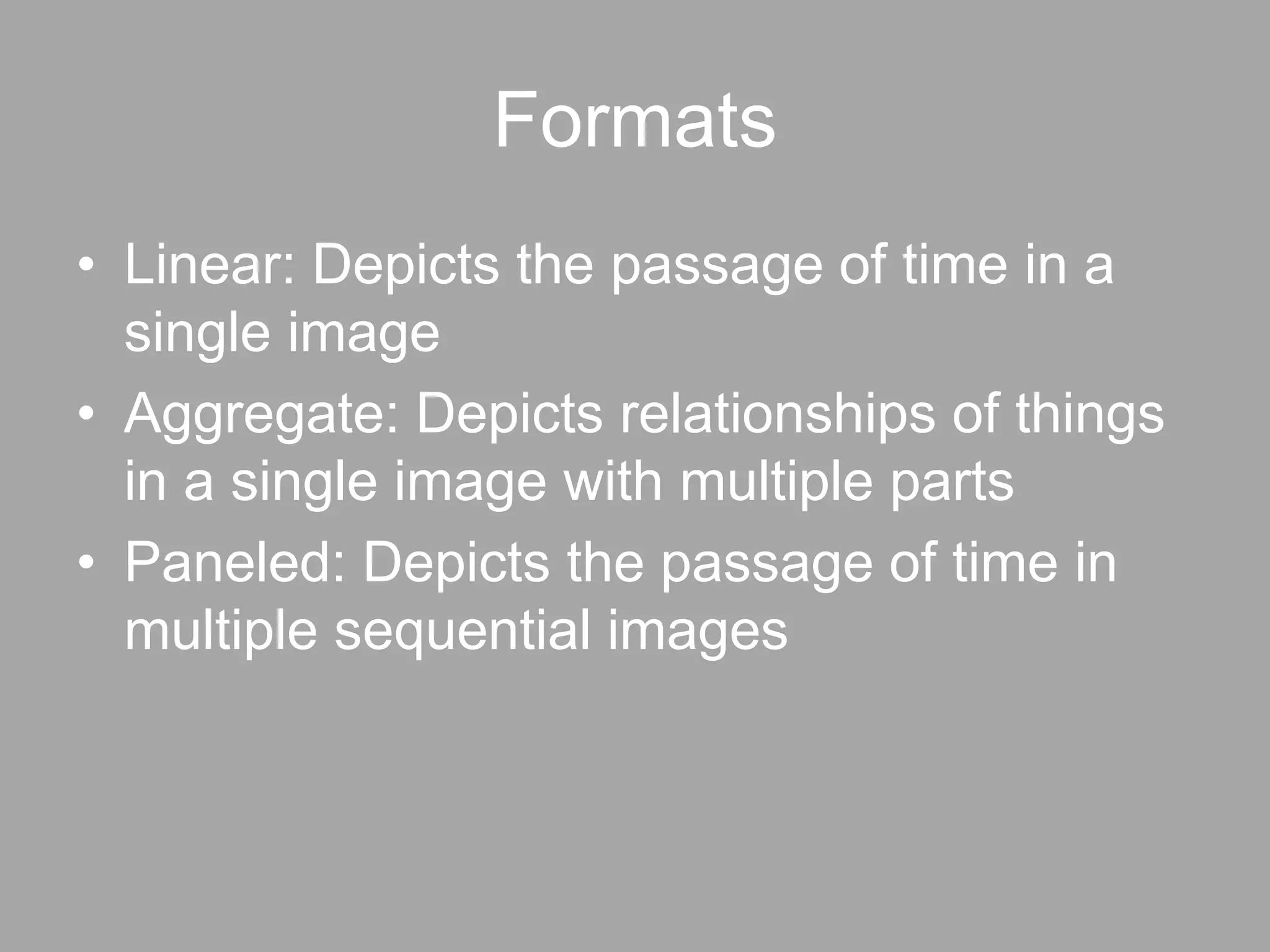 Formats

• Linear: Depicts the passage of time in a single image
• Aggregate: Depicts relationships of things in a single image with multiple parts
• Paneled: Depicts the passage of time in multiple sequential images